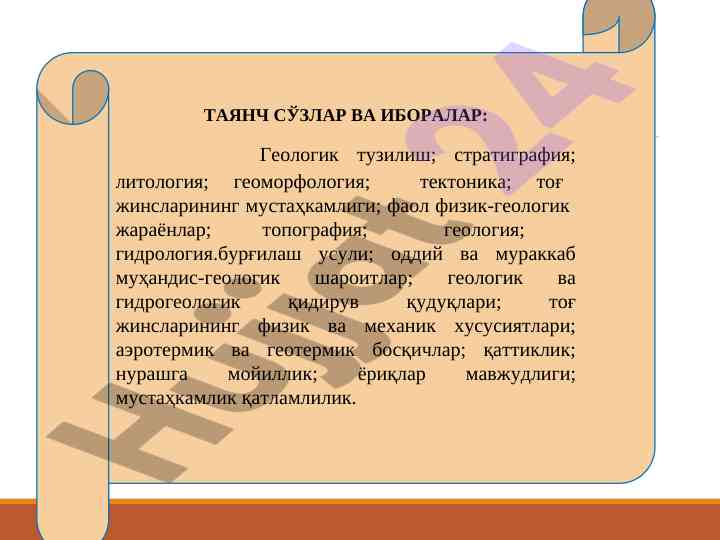 ТАЯНЧ СЎЗЛАР ВА ИБОРАЛАР:

Геологик тузилиш; стратиграфия; литология; геоморфология; тектоника; тоғ жинсларининг мустаҳкамлиги; фаол физик-геологик жараёнлар; топография; геология; гидрология.бурғилаш усули; оддий ва мураккаб муҳандис-геологик шароитлар; геологик ва гидрогеологик қидирув қудуқлари; тоғ жинсларининг физик ва механик хусусиятлари; аэротермик ва геотермик босқичлар; қаттиклик; нурашга мойиллик; ёриқлар мавжудлиги; мустаҳкамлик қатламлилик.

Hujjat24